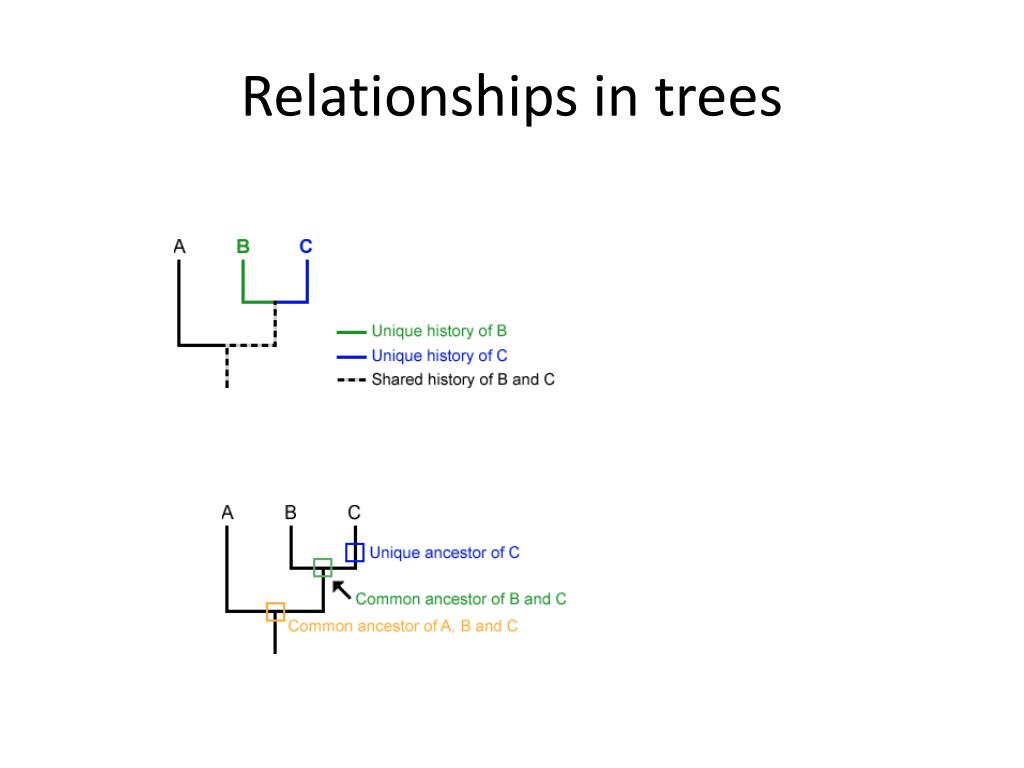 Relationships in trees

A B C

Unique history of B
Unique history of C
Shared history of B and C

A B C

Unique ancestor of C
Common ancestor of B and C
Common ancestor of A, B and C